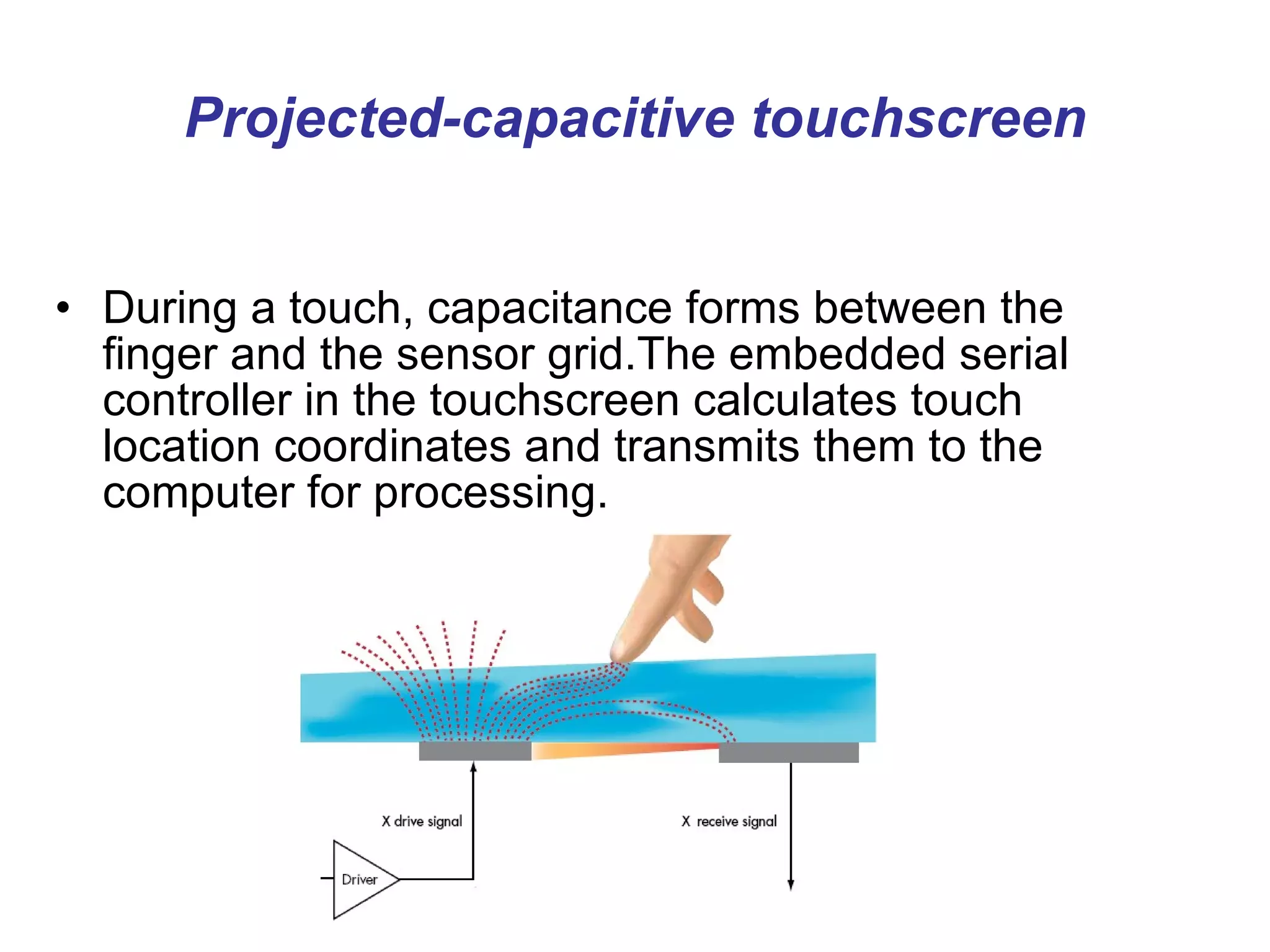 Projected-capacitive touchscreen

• During a touch, capacitance forms between the finger and the sensor grid.The embedded serial controller in the touchscreen calculates touch location coordinates and transmits them to the computer for processing.

X drive signal

X receive signal

Driver